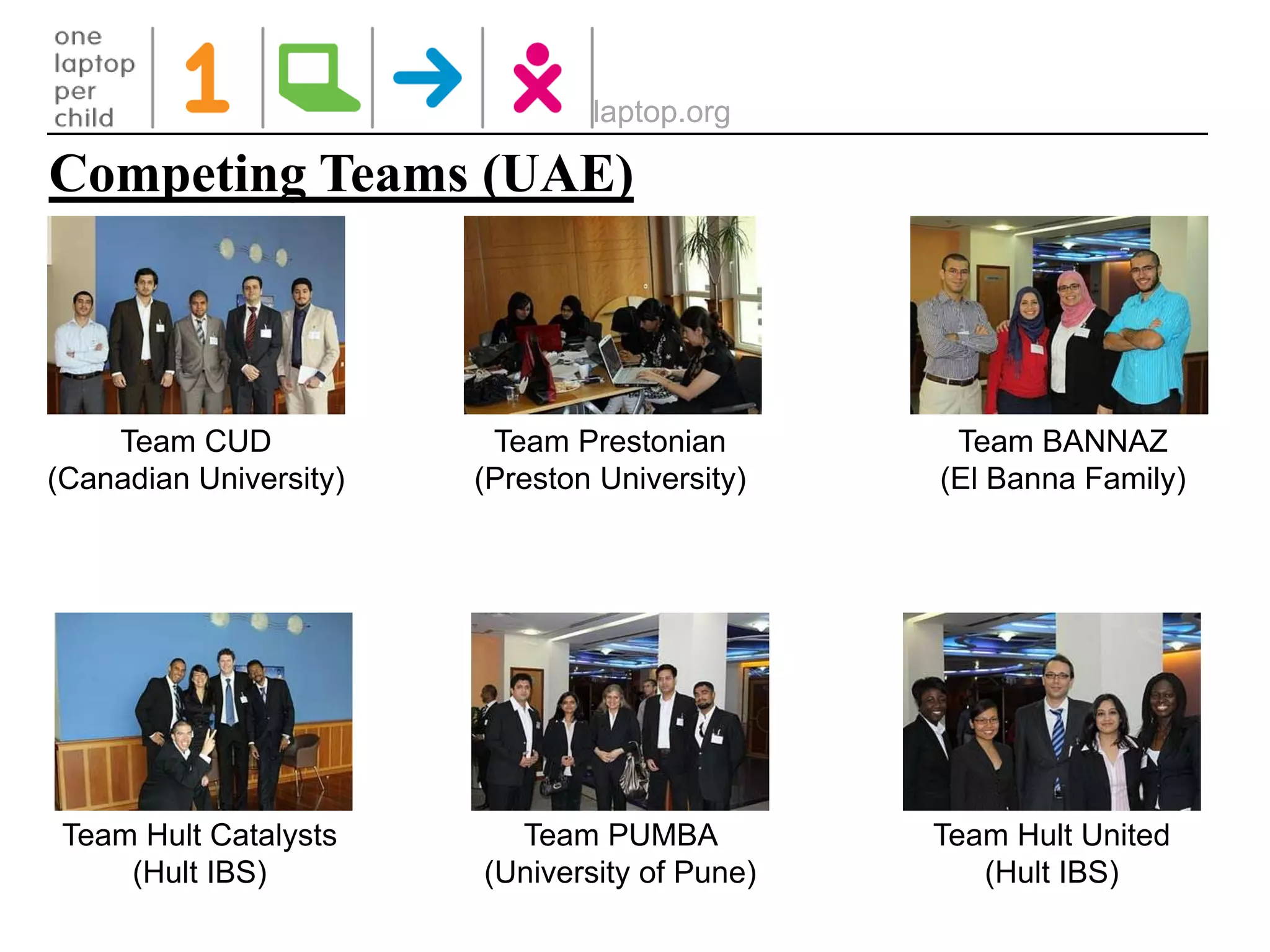 one laptop per child

1

laptop.org

Competing Teams (UAE)

Team CUD
(Canadian University)

Team Prestonian
(Preston University)

Team BANNAZ
(El Banna Family)

Team Hult Catalysts
(Hult IBS)

Team PUMBA
(University of Pune)

Team Hult United
(Hult IBS)